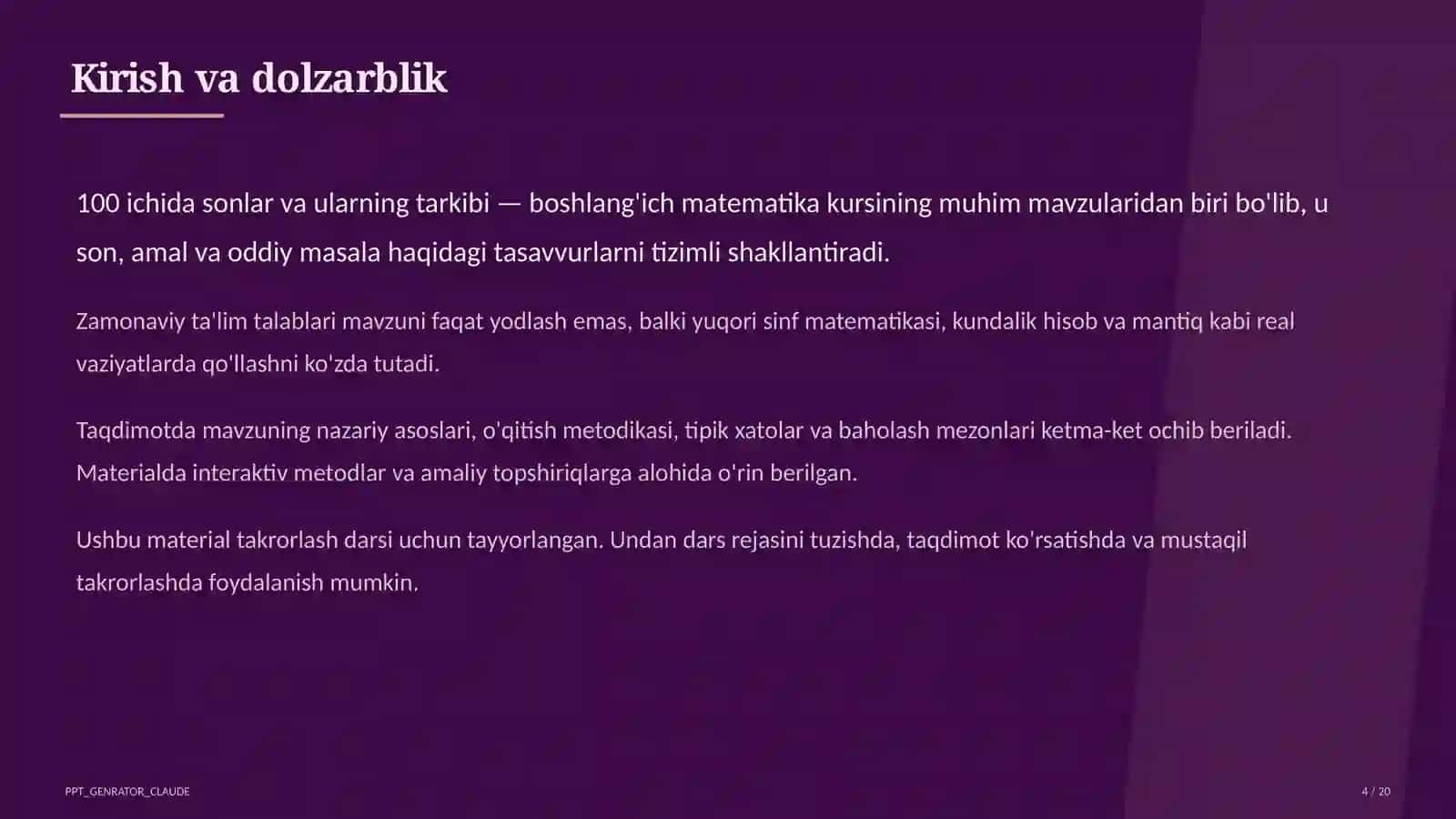 Kirish va dolzarblik

100 ichida sonlar va ularning tarkibi — boshlang'ich matematika kursining muhim mavzularidan biri bo'lib, u son, amal va oddiy masala haqidagi tasavvurlarni tizimli shakllantiradi.

Zamonaviy ta'lim talablari mavzuni faqat yodlash emas, balki yuqori sinf matematikasi, kundalik hisob va mantiq kabi real vaziyatlarda qo'llashni ko'zda tutadi.

Taqdimotda mavzuning nazariy asoslari, o'qitish metodikasi, tipik xatolar va baholash mezonlari ketma-ket ochib beriladi. Materialda interaktiv metodlar va amaliy topshiriqlarga alohida o'rin berilgan.

Ushbu material takrorlash darsi uchun tayyorlangan. Undan dars rejasini tuzishda, taqdimot ko'rsatishda va mustaqil takrorlashda foydalanish mumkin.

PPT_GENRATOR_CLAUDE

4 / 20